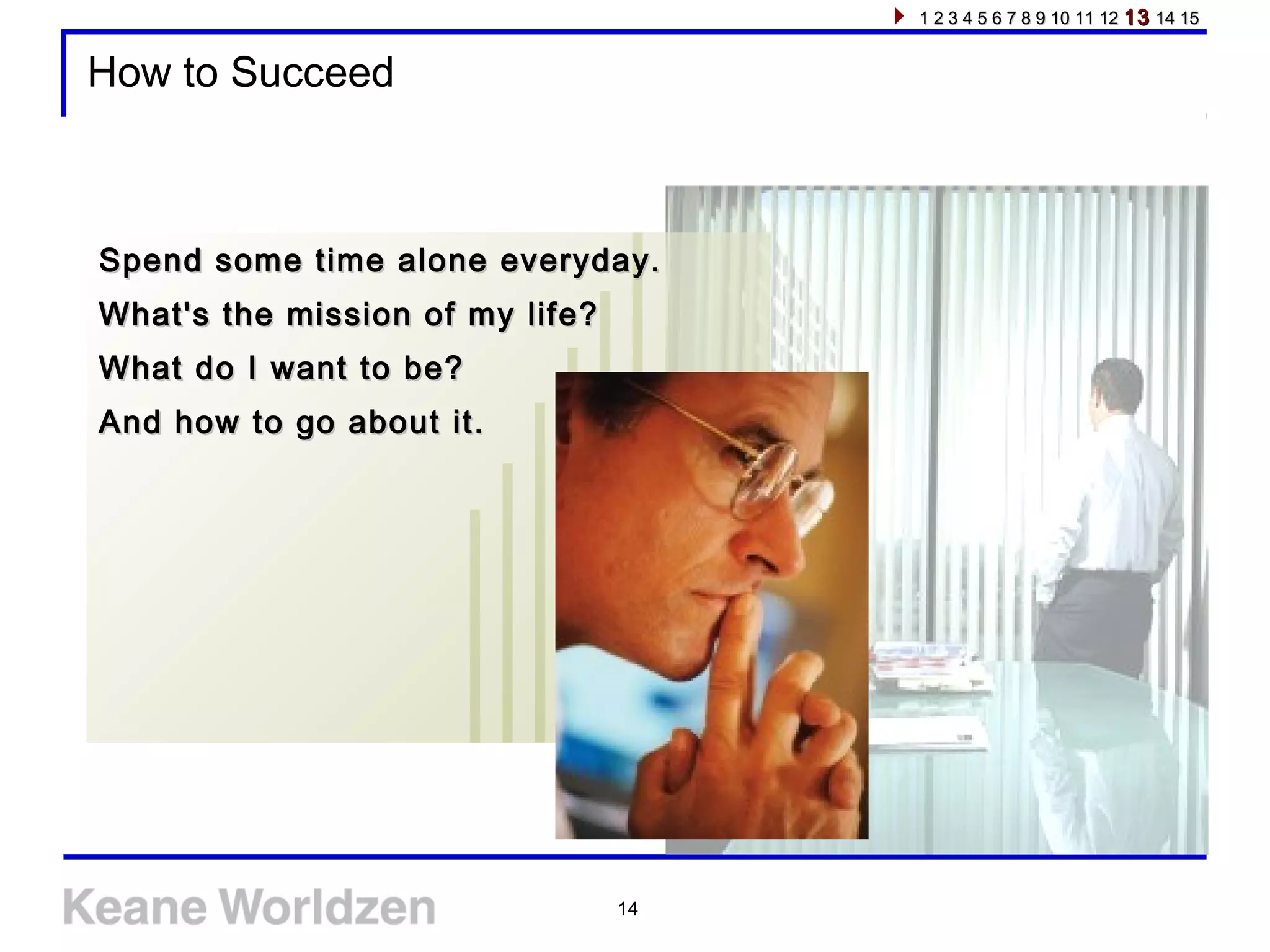 1 2 3 4 5 6 7 8 9 10 11 12 13 14 15

How to Succeed

Spend some time alone everyday.
What's the mission of my life?
What do I want to be?
And how to go about it.

Keane Worldzen

14